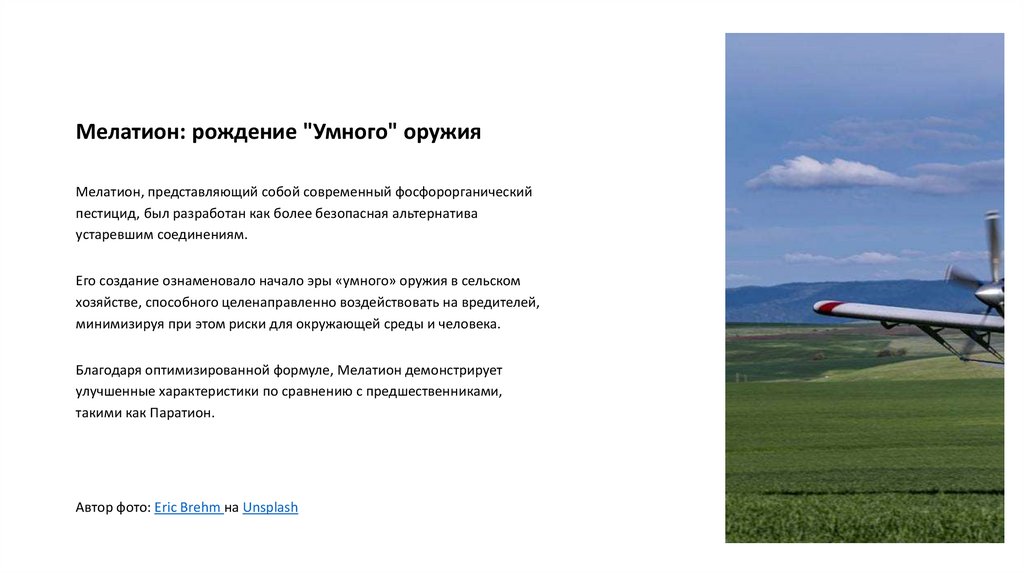 Мелатион: рождение "Умного" оружия

Мелатион, представляющий собой современный фосфорорганический пестицид, был разработан как более безопасная альтернатива устаревшим соединениям.

Его создание ознаменовало начало эры «умного» оружия в сельском хозяйстве, способного целенаправленно воздействовать на вредителей, минимизируя при этом риски для окружающей среды и человека.

Благодаря оптимизированной формуле, Мелатион демонстрирует улучшенные характеристики по сравнению с предшественниками, такими как Паратион.

Автор фото: Eric Brehm на Unsplash